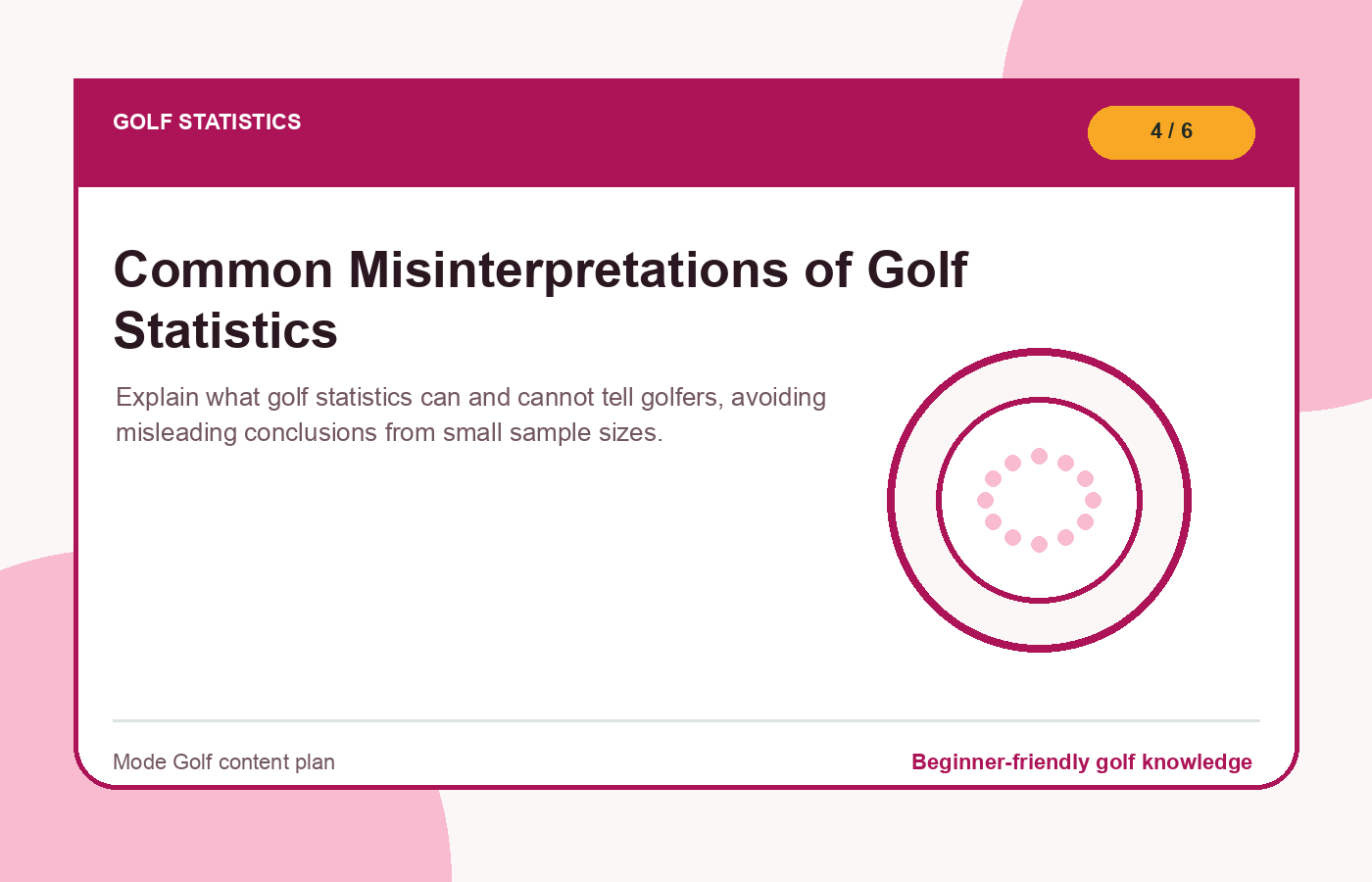 GOLF STATISTICS

4 / 6

Common Misinterpretations of Golf Statistics

Explain what golf statistics can and cannot tell golfers, avoiding misleading conclusions from small sample sizes.

Mode Golf content plan

Beginner-friendly golf knowledge